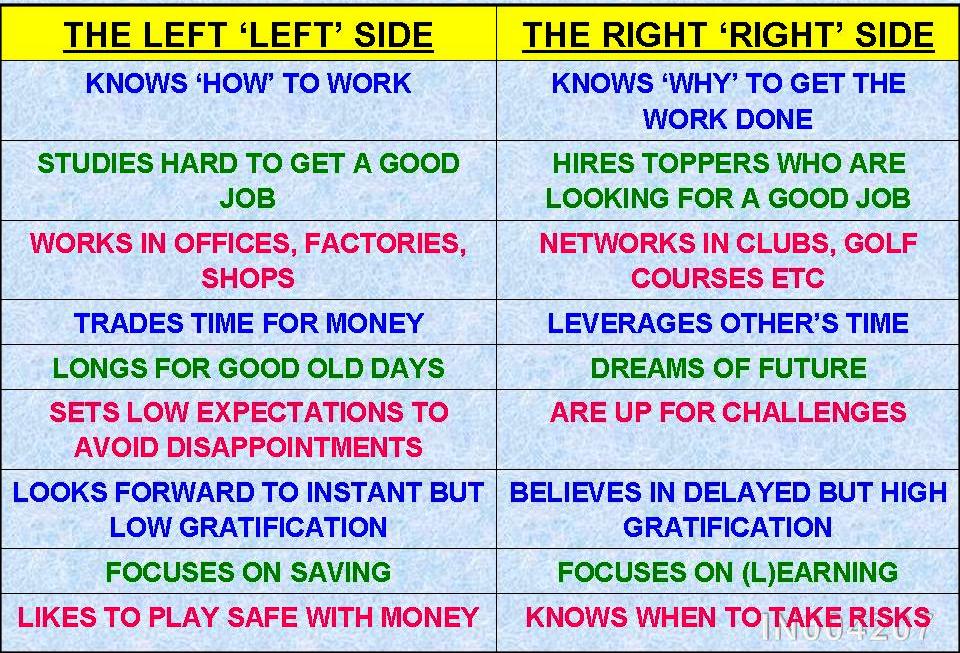 | THE LEFT 'LEFT' SIDE | THE RIGHT 'RIGHT' SIDE |
|---|---|
| KNOWS 'HOW' TO WORK | KNOWS 'WHY' TO GET THE WORK DONE |
| STUDIES HARD TO GET A GOOD JOB | HIRES TOPPERS WHO ARE LOOKING FOR A GOOD JOB |
| WORKS IN OFFICES, FACTORIES, SHOPS | NETWORKS IN CLUBS, GOLF COURSES ETC |
| TRADES TIME FOR MONEY | LEVERAGES OTHER'S TIME |
| LONGS FOR GOOD OLD DAYS | DREAMS OF FUTURE |
| SETS LOW EXPECTATIONS TO AVOID DISAPPOINTMENTS | ARE UP FOR CHALLENGES |
| LOOKS FORWARD TO INSTANT BUT LOW GRATIFICATION | BELIEVES IN DELAYED BUT HIGH GRATIFICATION |
| FOCUSES ON SAVING | FOCUSES ON (L)EARNING |
| LIKES TO PLAY SAFE WITH MONEY | KNOWS WHEN TO TAKE RISKS |

IN004207